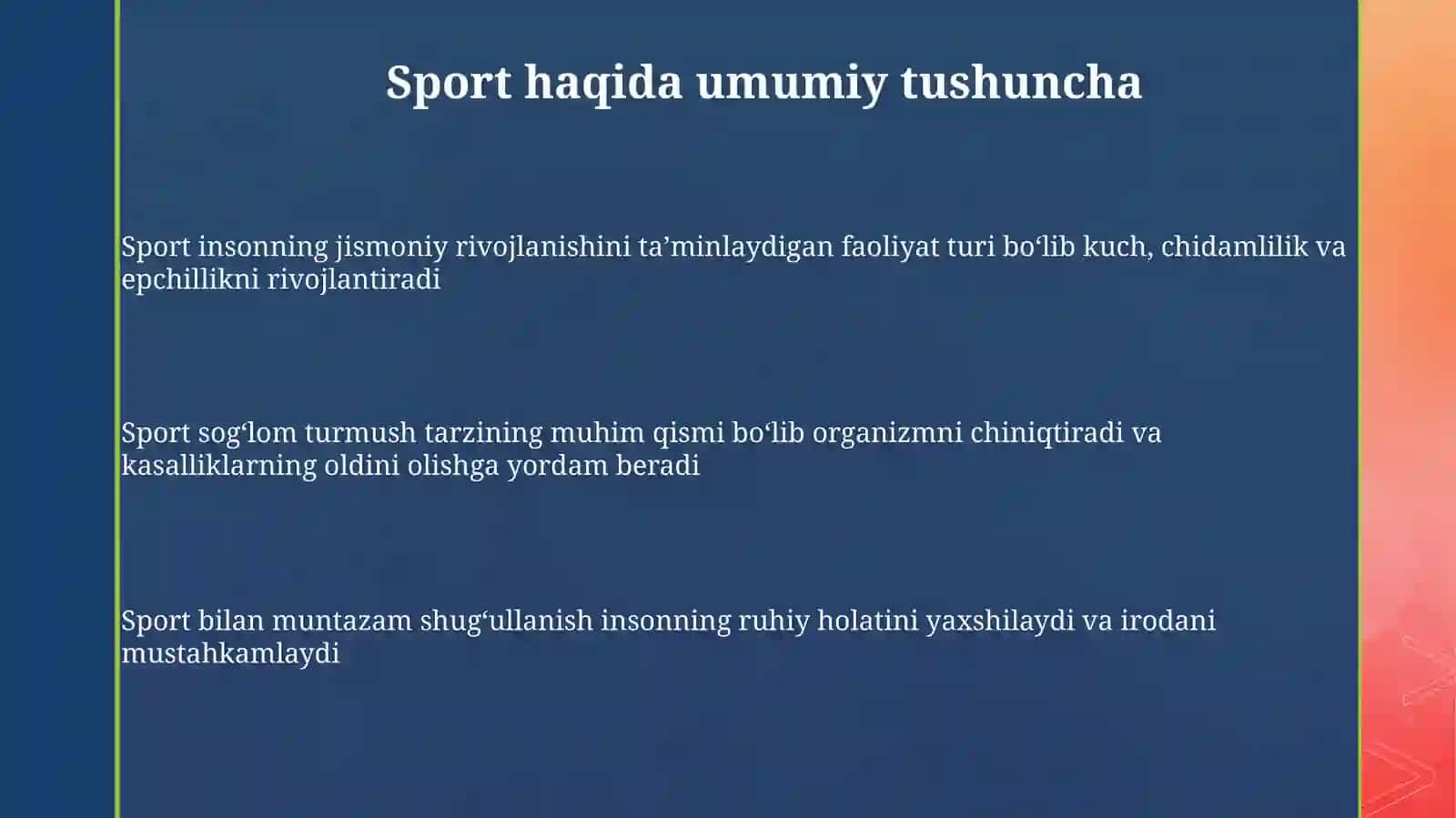 Sport haqida umumiy tushuncha

Sport insonning jismoniy rivojlanishini ta’minlaydigan faoliyat turi bo‘lib kuch, chidamlilik va epchillikni rivojlantiradi

Sport sog‘lom turmush tarzining muhim qismi bo‘lib organizmni chiniqtiradi va kasalliklarning oldini olishga yordam beradi

Sport bilan muntazam shug‘ullanish insonning ruhiy holatini yaxshilaydi va irodani mustahkamlaydi